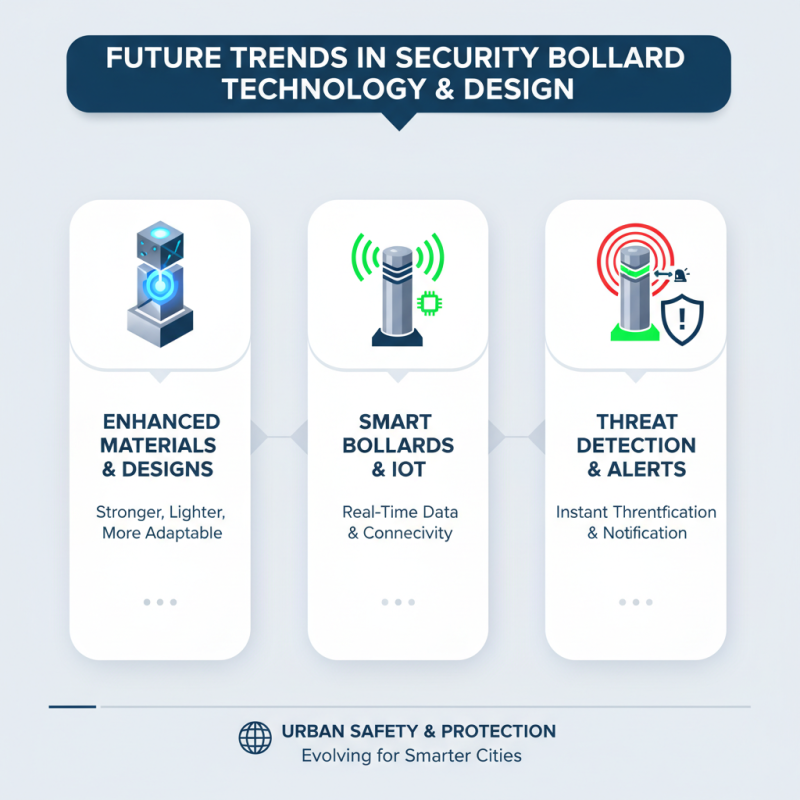 FUTURE TRENDS IN SECURITY BOLLARD TECHNOLOGY & DESIGN

ENHANCED MATERIALS & DESIGNS

Stronger, Lighter, More Adaptable

SMART BOLLARDS & IOT

Real-Time Data & Connecivity

THREAT DETECTION & ALERTS

Instant Threntfication & Notification

URBAN SAFETY & PROTECTION

Evolving for Smarter Cities